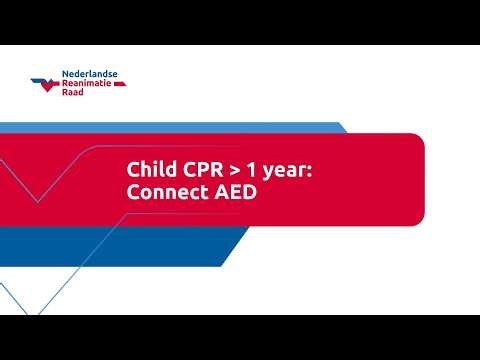 Nederlandse Reanimatie Raad

Child CPR > 1 year: Connect AED